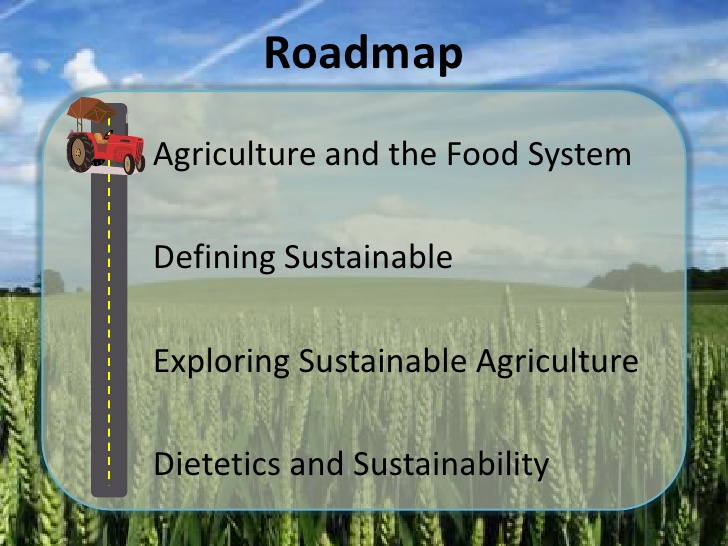 Roadmap

Agriculture and the Food System

Defining Sustainable

Exploring Sustainable Agriculture

Dietetics and Sustainability